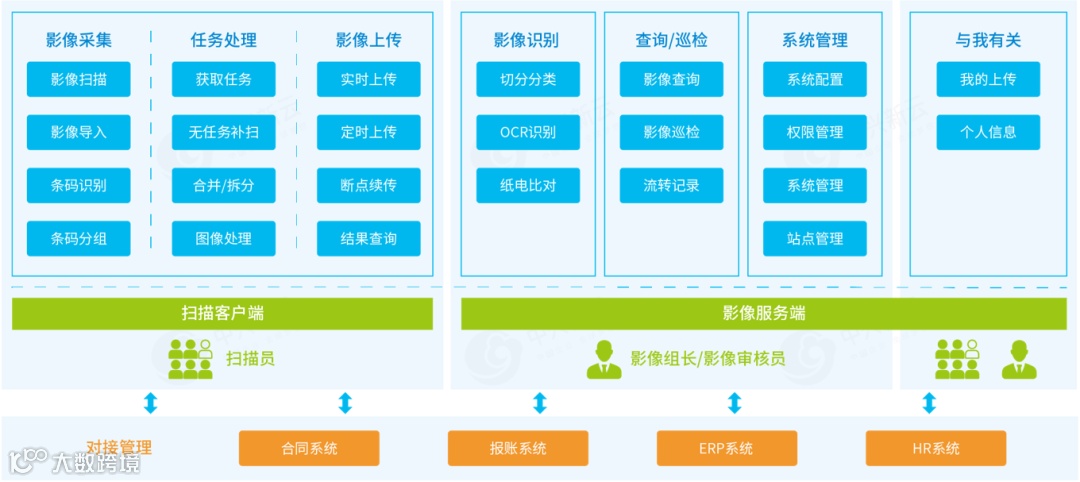 影像采集
影像扫描
影像导入
条码识别
条码分组

任务处理
获取任务
无任务补扫
合并/拆分
图像处理

影像上传
实时上传
定时上传
断点续传
结果查询

影像识别
切分分类
OCR识别
纸电比对

查询/巡检
影像查询
影像巡检
流转记录

系统管理
系统配置
权限管理
系统管理
站点管理

与我有关
我的上传
个人信息

扫描客户端
扫描员

影像服务端
影像组长/影像审核员

对接管理
合同系统
报账系统
ERP系统
HR系统

大数跨境